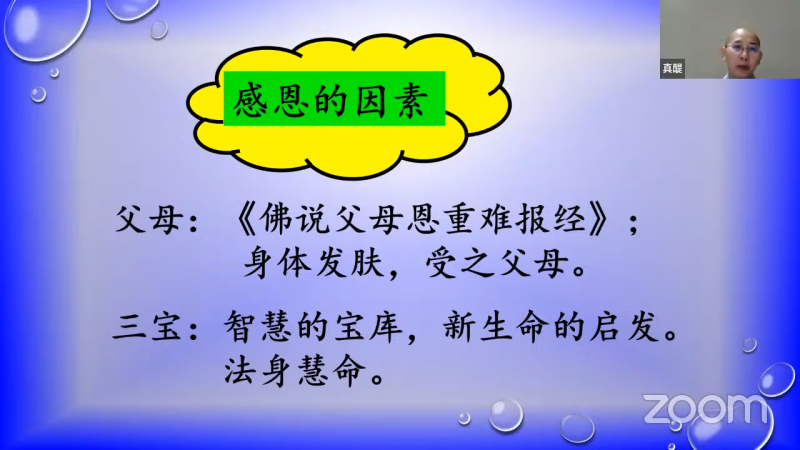 真醍

感恩的因素

父母：《佛说父母恩重难报经》；
身体发肤，受之父母。

三宝：智慧的宝库，新生命的启发。
法身慧命。

zoom